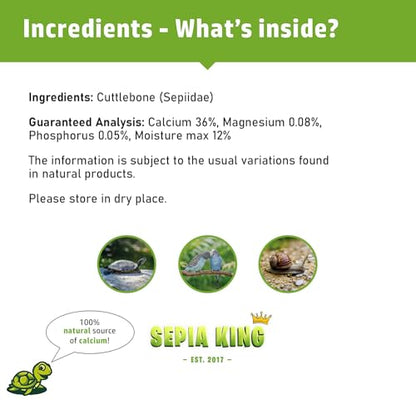 Incredients - What's inside?

Ingredients: Cuttlebone (Sepiidae)

Guaranteed Analysis: Calcium 36%, Magnesium 0.08%, Phosphorus 0.05%, Moisture max 12%

The information is subject to the usual variations found in natural products.

Please store in dry place.

100% natural source of calcium!

SEPIA KING

- EST. 2017 -